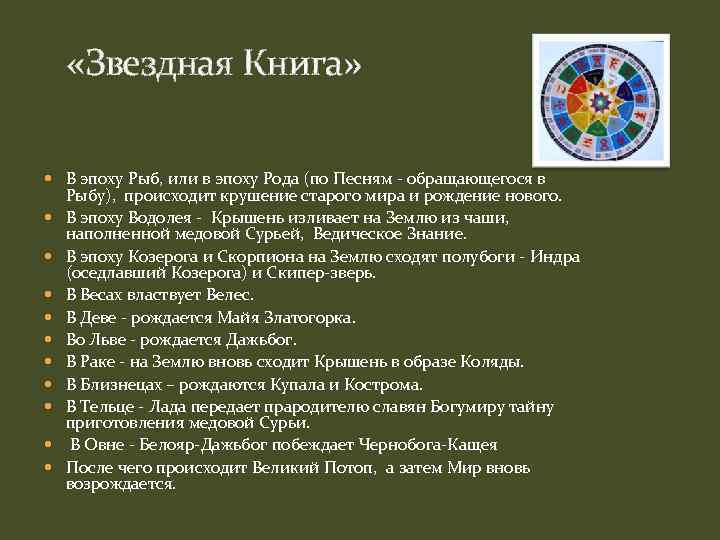 «Звездная Книга»

В эпоху Рыб, или в эпоху Рода (по Песням - обращающегося в Рыбу), происходит крушение старого мира и рождение нового.

В эпоху Водолея - Крышень изливает на Землю из чаши, наполненной медовой Сурьей, Ведическое Знание.

В эпоху Козерога и Скорпиона на Землю сходят полубоги - Индра (оседлавший Козерога) и Скипер-зверь.

В Весах властвует Велес.

В Деве - рождается Майя Златогорка.

Во Льве - рождается Дажьбог.

В Раке - на Землю вновь сходит Крышень в образе Коляды.

В Близнецах – рождаются Купала и Кострома.

В Тельце - Лада передает прародителю славян Богумиру тайну приготовления медовой Сурьи.

В Овне - Белояр-Дажьбог побеждает Чернобога-Кащея

После чего происходит Великий Потоп, а затем Мир вновь возрождается.